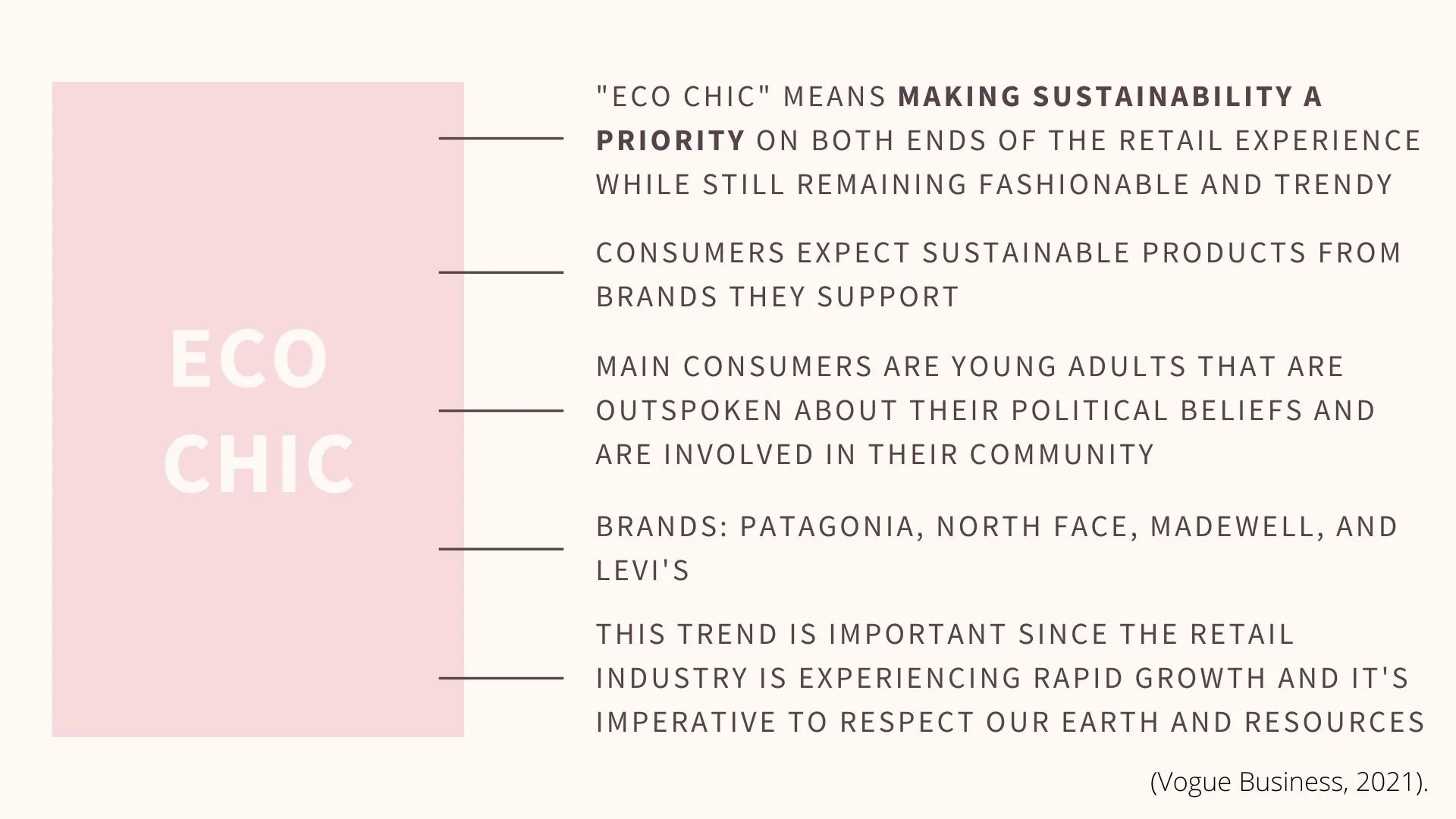 ECO CHIC

"ECO CHIC" MEANS MAKING SUSTAINABILITY A PRIORITY ON BOTH ENDS OF THE RETAIL EXPERIENCE WHILE STILL REMAINING FASHIONABLE AND TRENDY

CONSUMERS EXPECT SUSTAINABLE PRODUCTS FROM BRANDS THEY SUPPORT

MAIN CONSUMERS ARE YOUNG ADULTS THAT ARE OUTSPOKEN ABOUT THEIR POLITICAL BELIEFS AND ARE INVOLVED IN THEIR COMMUNITY

BRANDS: PATAGONIA, NORTH FACE, MADEWELL, AND LEVI'S

THIS TREND IS IMPORTANT SINCE THE RETAIL INDUSTRY IS EXPERIENCING RAPID GROWTH AND IT'S IMPERATIVE TO RESPECT OUR EARTH AND RESOURCES

(Vogue Business, 2021).